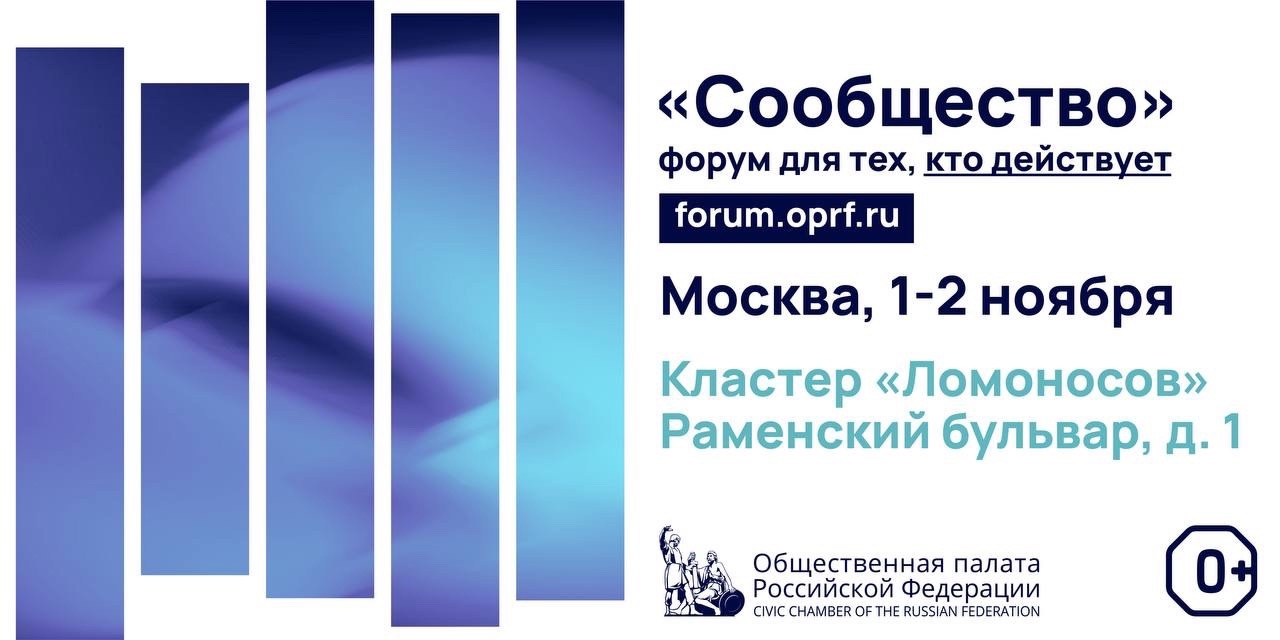 «Сообщество»
форум для тех, кто действует

forum.oprf.ru

Москва, 1-2 ноября

Кластер «Ломоносов»
Раменский бульвар, д. 1

Общественная палата
Российской Федерации
CIVIC CHAMBER OF THE RUSSIAN FEDERATION

0+